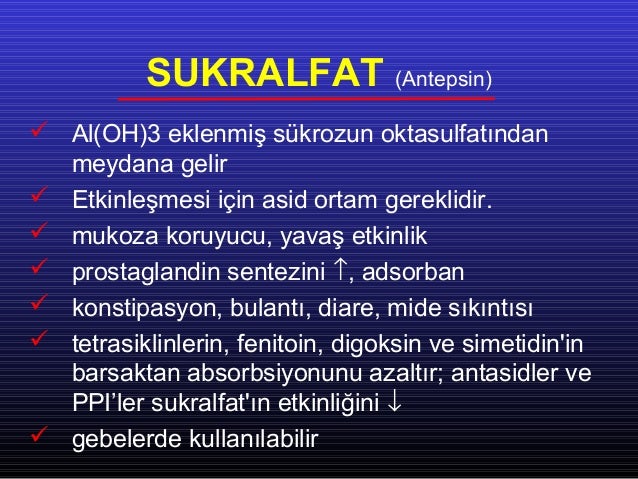 SUKRALFAT (Antepsin)

✓ Al(OH)3 eklenmiş sükrozun oktasulfatından meydana gelir
✓ Etkinleşmesi için asid ortam gereklidir.
✓ mukoza koruyucu, yavaş etkinlik
✓ prostaglandin sentezini ↑, adsorban
✓ konstipasyon, bulantı, diare, mide sıkıntısı
✓ tetrasiklinlerin, fenitoin, digoksin ve simetidin'in barsaktan absorbsiyonunu azaltır; antasidler ve PPI'ler sukralfat'ın etkinliğini ↓
✓ gebelerde kullanılabilir